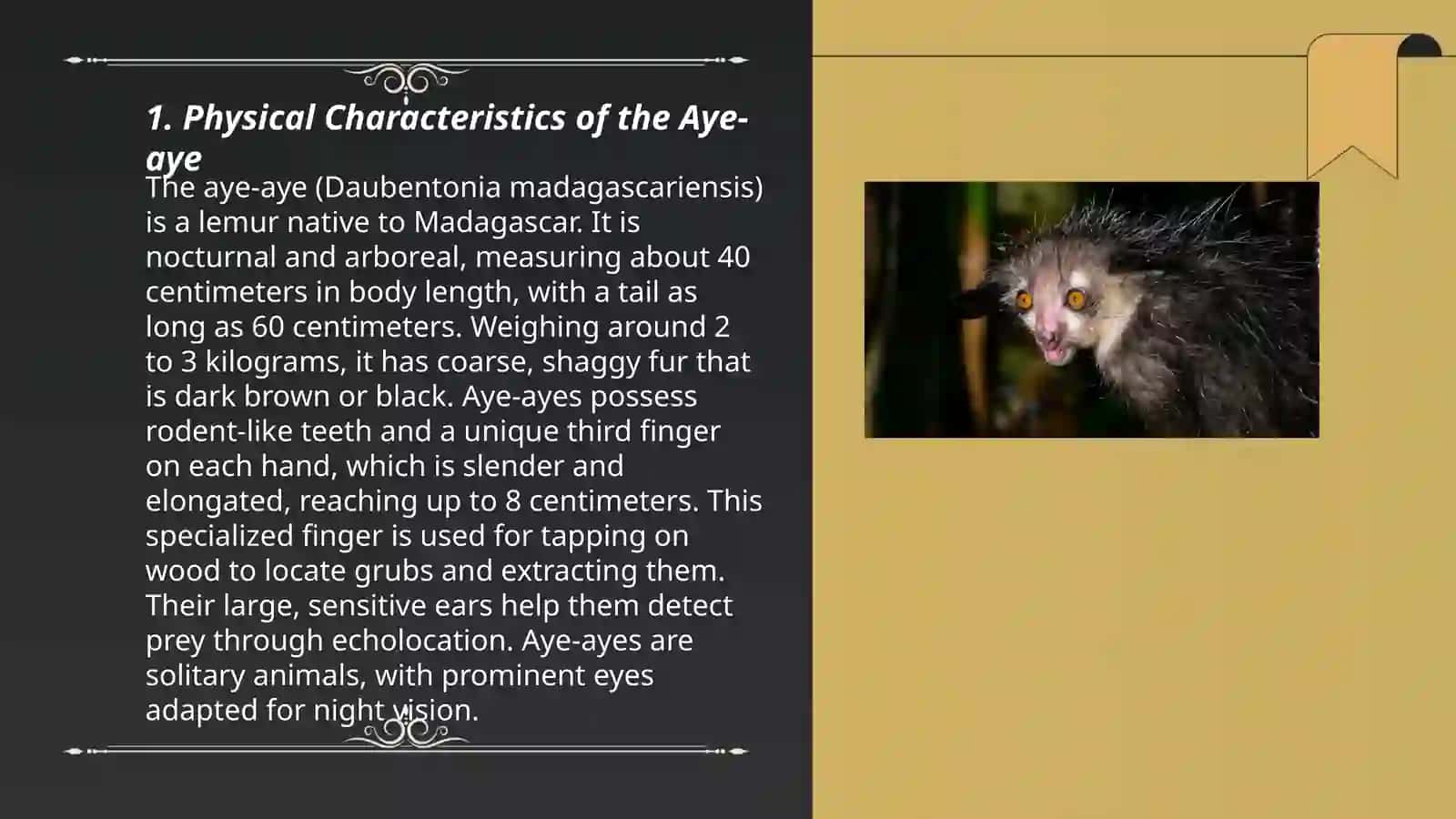 1. Physical Characteristics of the Aye-aye

The aye-aye (Daubentonia madagascariensis) is a lemur native to Madagascar. It is nocturnal and arboreal, measuring about 40 centimeters in body length, with a tail as long as 60 centimeters. Weighing around 2 to 3 kilograms, it has coarse, shaggy fur that is dark brown or black. Aye-ayes possess rodent-like teeth and a unique third finger on each hand, which is slender and elongated, reaching up to 8 centimeters. This specialized finger is used for tapping on wood to locate grubs and extracting them. Their large, sensitive ears help them detect prey through echolocation. Aye-ayes are solitary animals, with prominent eyes adapted for night vision.